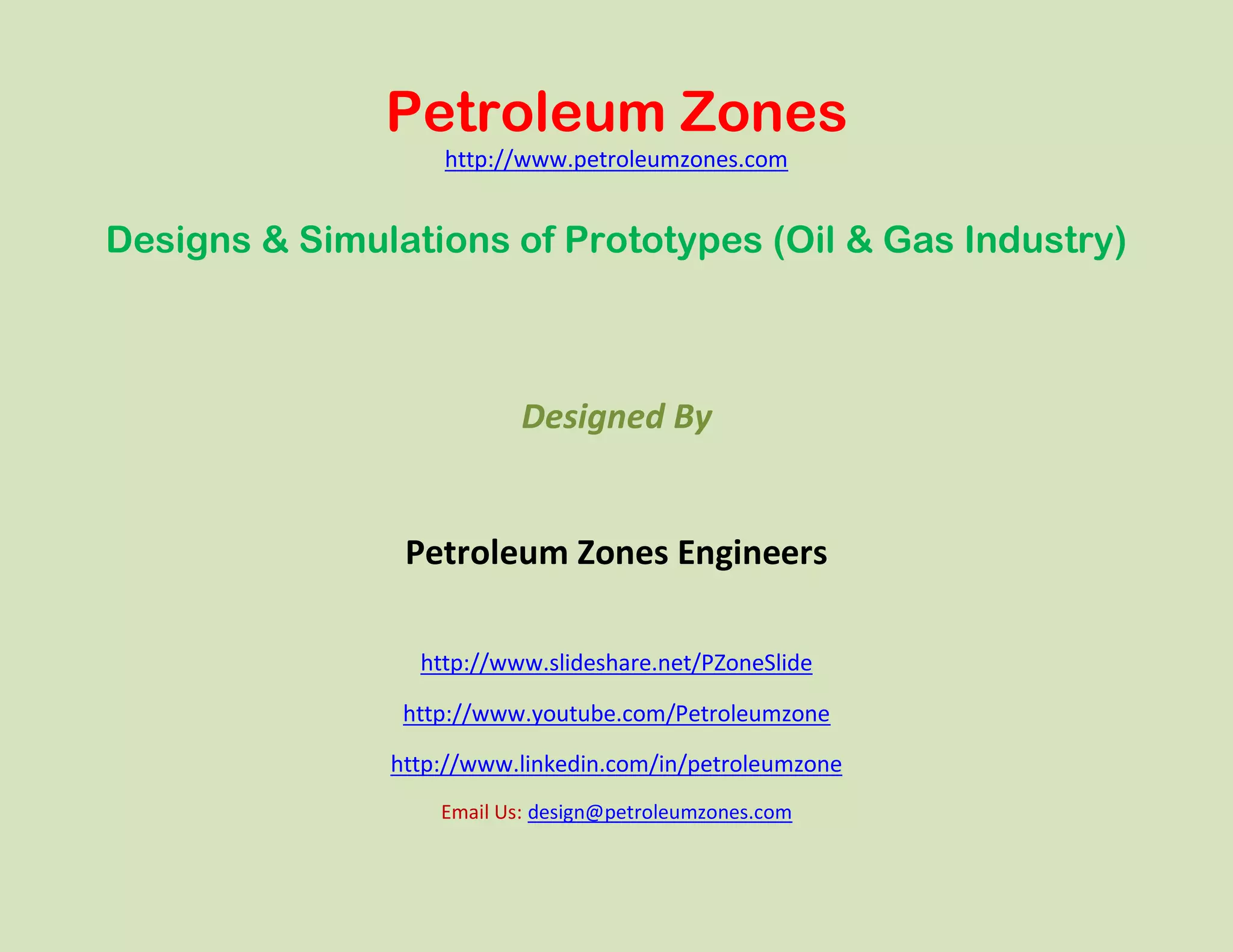 Petroleum Zones
http://www.petroleumzones.com

Designs & Simulations of Prototypes (Oil & Gas Industry)

Designed By

Petroleum Zones Engineers

http://www.slideshare.net/PZoneSlide

http://www.youtube.com/Petroleumzone

http://www.linkedin.com/in/petroleumzone

Email Us: design@petroleumzones.com